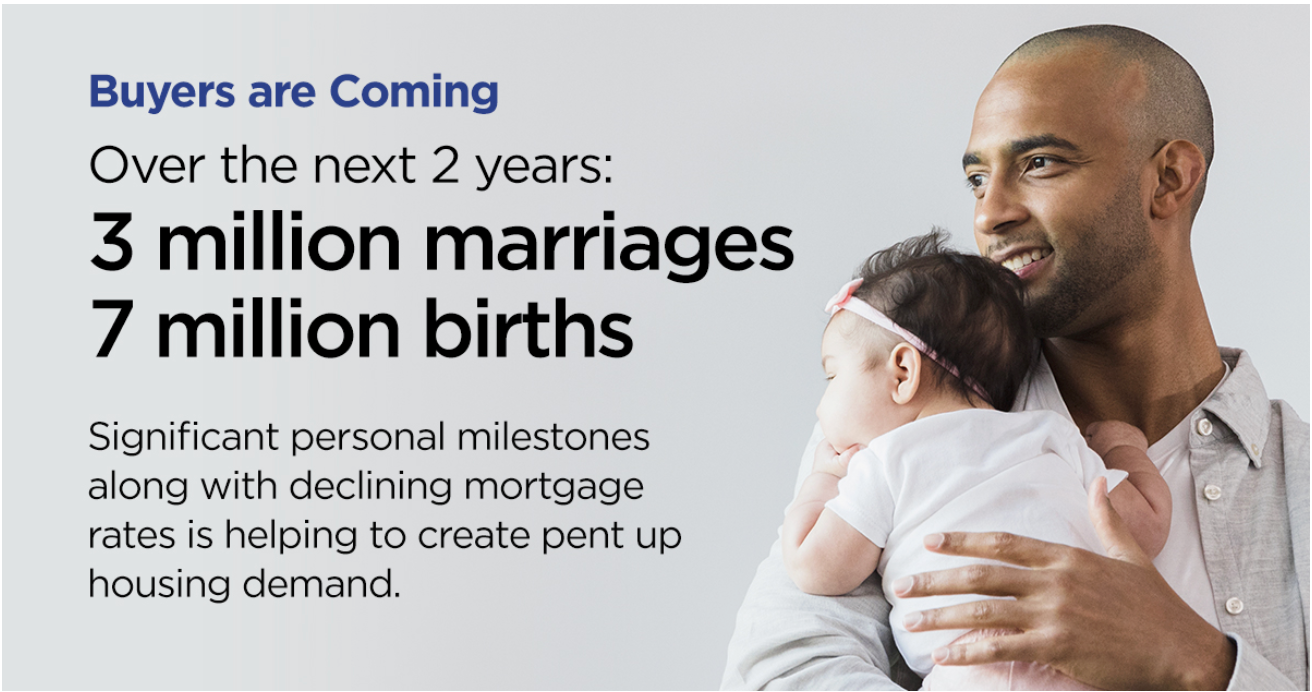 Buyers are Coming

Over the next 2 years:

3 million marriages
7 million births

Significant personal milestones along with declining mortgage rates is helping to create pent up housing demand.